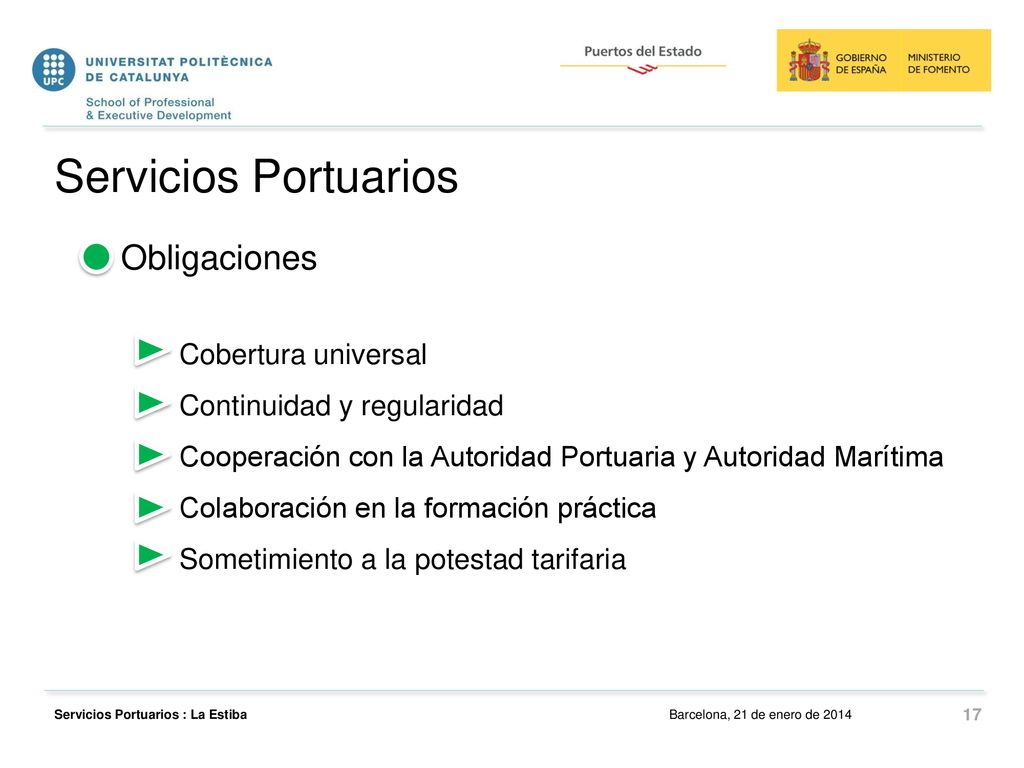 UPC UNIVERSITAT POLITÈCNICA DE CATALUNYA
School of Professional & Executive Development

Puertos del Estado

GOBIERNO DE ESPAÑA MINISTERIO DE FOMENTO

Servicios Portuarios

Obligaciones

Cobertura universal

Continuidad y regularidad

Cooperación con la Autoridad Portuaria y Autoridad Marítima

Colaboración en la formación práctica

Sometimiento a la potestad tarifaria

Servicios Portuarios : La Estiba

Barcelona, 21 de enero de 2014

17